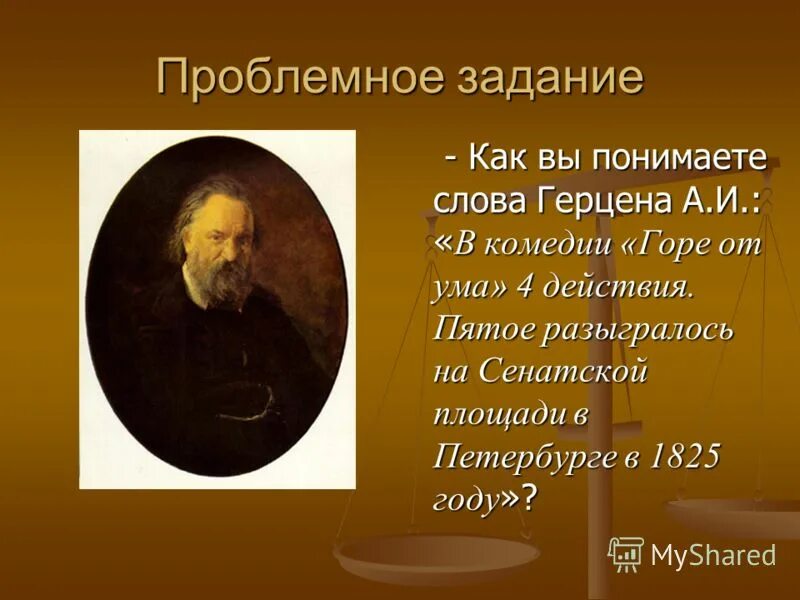 Проблемное задание

- Как вы понимаете слова Герцена А.И.: «В комедии «Горе от ума» 4 действия. Пятое разыгралось на Сенатской площади в Петербурге в 1825 году»?

MyShared